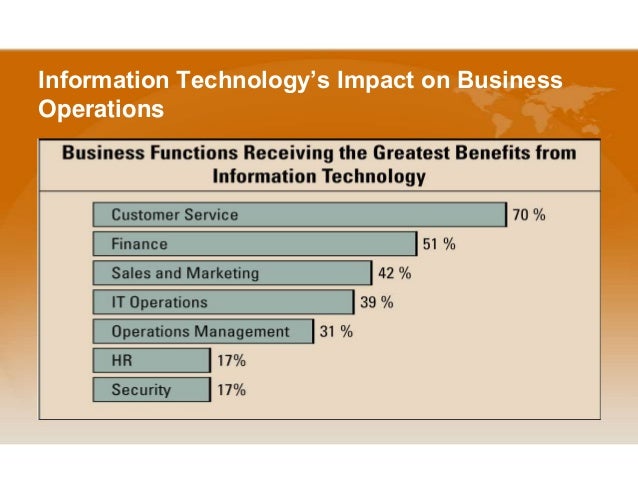 Information Technology's Impact on Business Operations

Business Functions Receiving the Greatest Benefits from Information Technology

Customer Service 70 %
Finance 51 %
Sales and Marketing 42 %
IT Operations 39 %
Operations Management 31 %
HR 17%
Security 17%